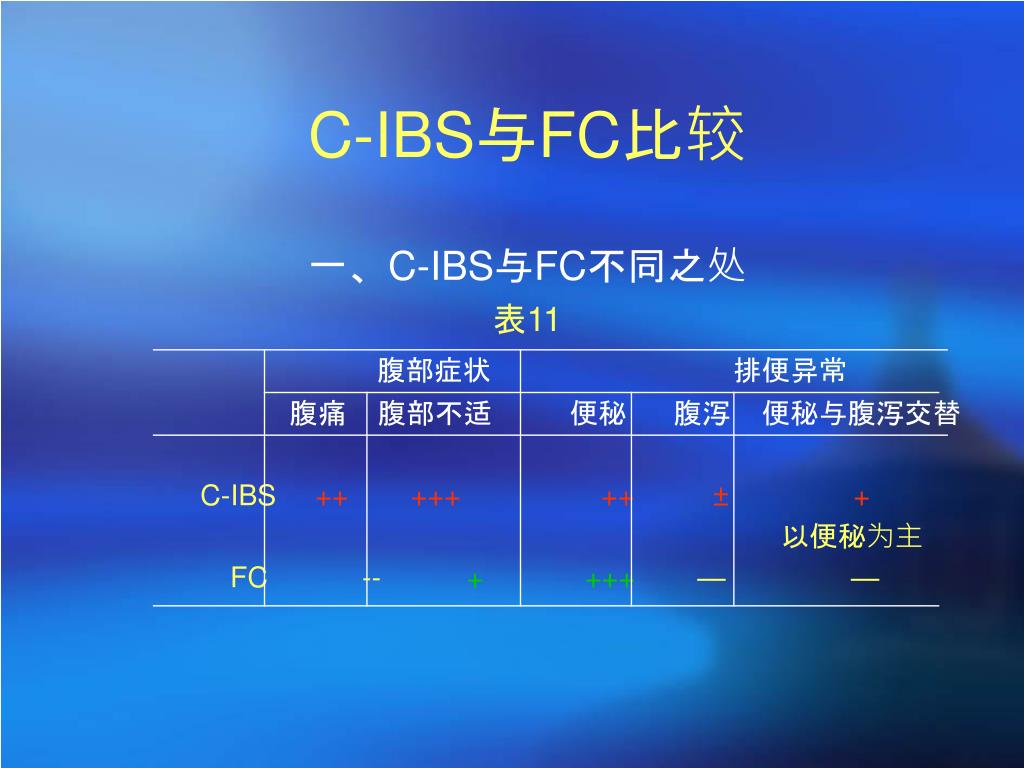 C-IBS与FC比较

一、C-IBS与FC不同之处

表11

| | 腹部症状 | | 排便异常 | | |
|---|---|---|---|---|---|
| | 腹痛 | 腹部不适 | 便秘 | 腹泻 | 便秘与腹泻交替 |
| C-IBS | ++ | +++ | ++ | ± | + 以便秘为主 |
| FC | -- | + | +++ | — | — |